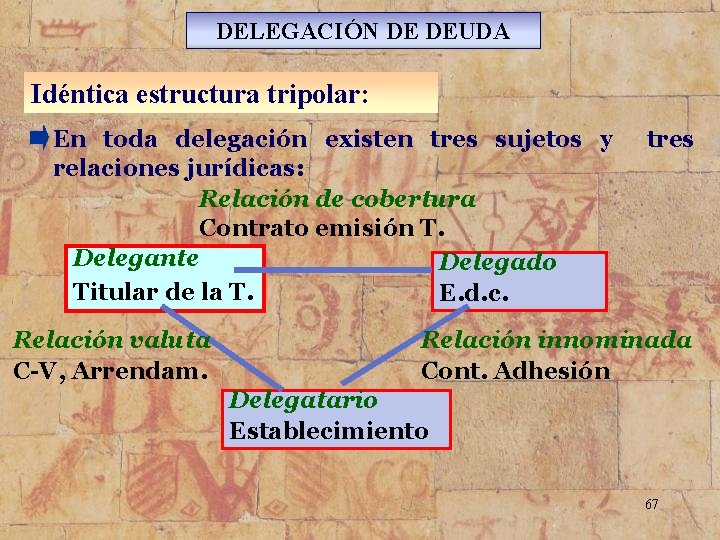 DELEGACIÓN DE DEUDA

Idéntica estructura tripolar:

En toda delegación existen tres sujetos y tres relaciones jurídicas:

Relación de cobertura
Contrato emisión T.

Delegante
Titular de la T.

Delegado
E.d.c.

Relación valuta
C-V, Arrendam.

Relación innominada
Cont. Adhesión

Delegatario
Establecimiento

67